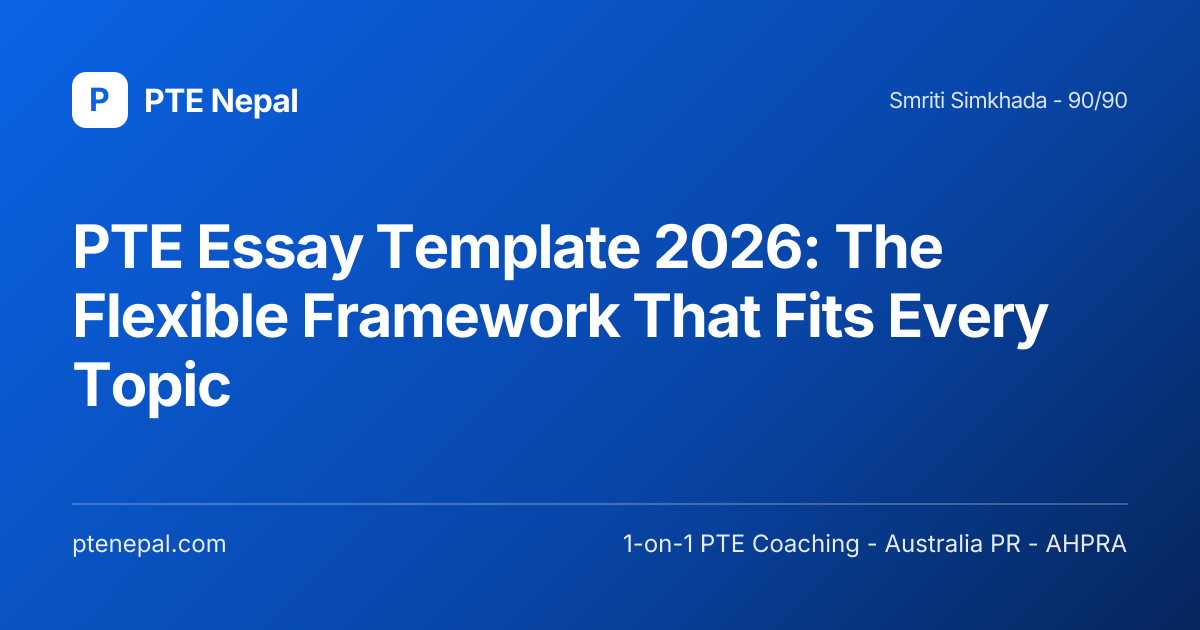 P PTE Nepal

Smriti Simkhada - 90/90

PTE Essay Template 2026: The Flexible Framework That Fits Every Topic

ptenepal.com

1-on-1 PTE Coaching - Australia PR - AHPRA